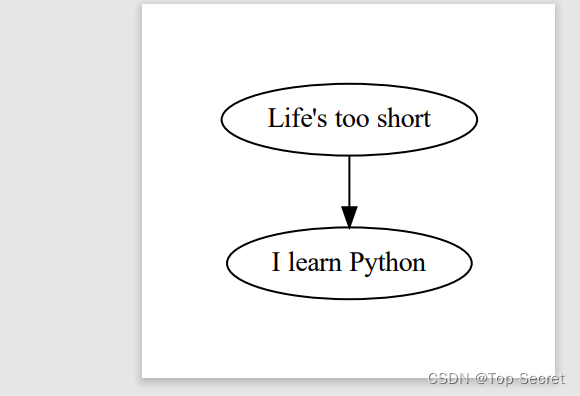 Life's too short

I learn Python

CSDN @Top Secret